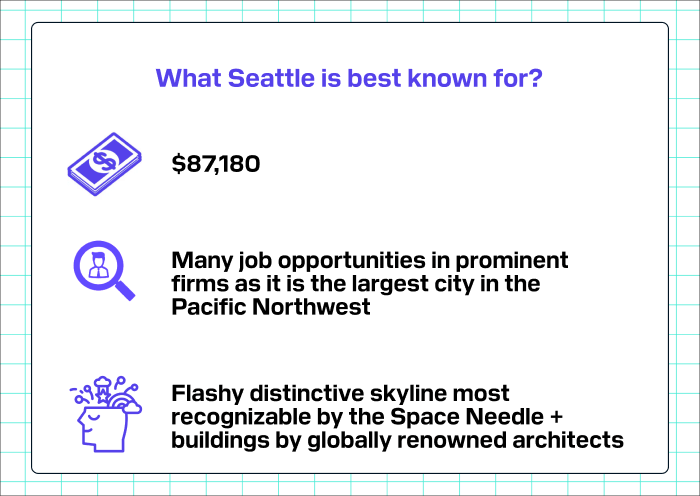 What Seattle is best known for?

$87,180

Many job opportunities in prominent firms as it is the largest city in the Pacific Northwest

Flashy distinctive skyline most recognizable by the Space Needle + buildings by globally renowned architects